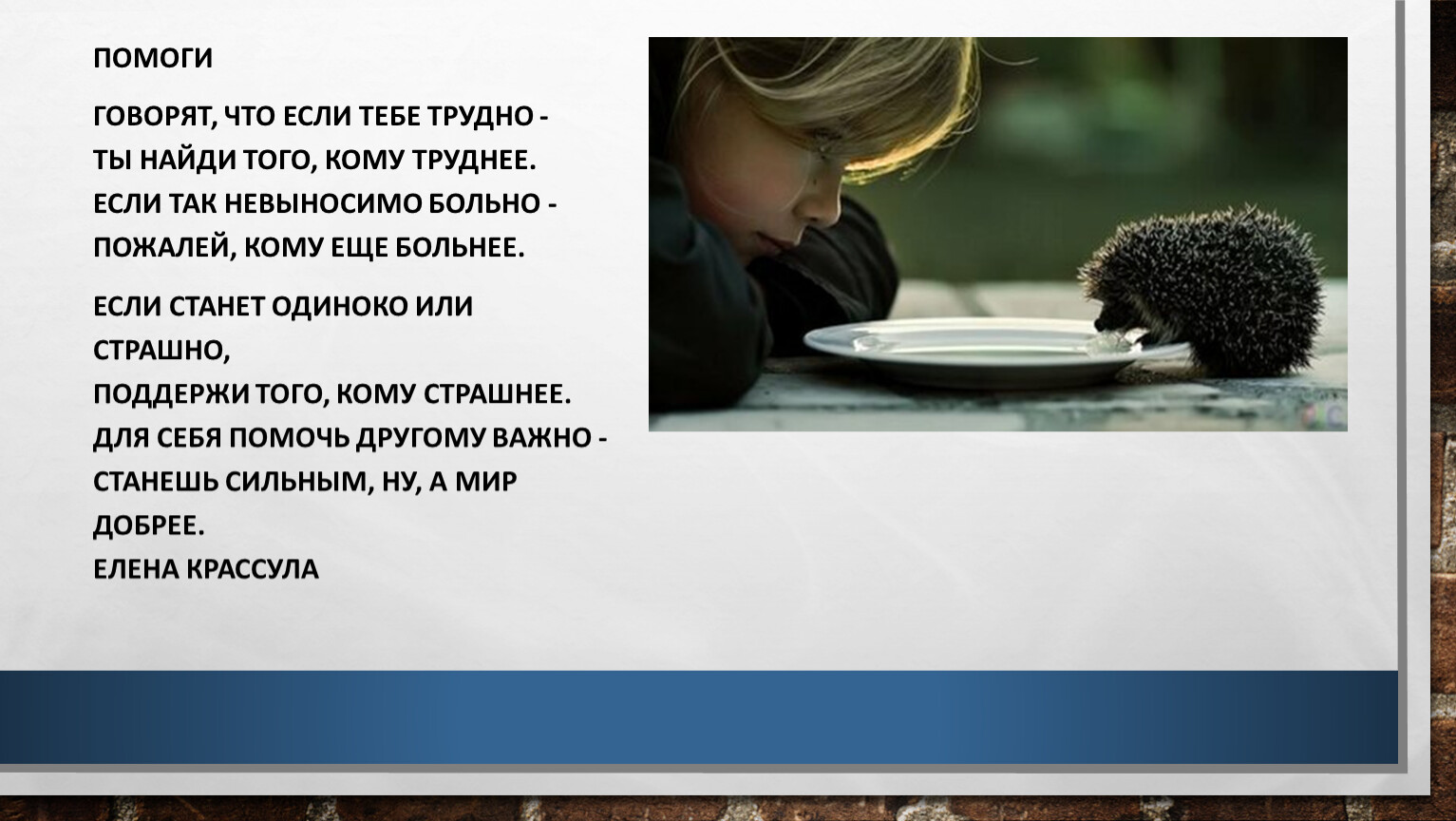 ПОМОГИ

ГОВОРЯТ, ЧТО ЕСЛИ ТЕБЕ ТРУДНО -
ТЫ НАЙДИ ТОГО, КОМУ ТРУДНЕЕ.
ЕСЛИ ТАК НЕВЫНОСИМО БОЛЬНО -
ПОЖАЛЕЙ, КОМУ ЕЩЕ БОЛЬНЕЕ.

ЕСЛИ СТАНЕТ ОДИНОКО ИЛИ СТРАШНО,
ПОДДЕРЖИ ТОГО, КОМУ СТРАШНЕЕ.
ДЛЯ СЕБЯ ПОМОЧЬ ДРУГОМУ ВАЖНО -
СТАНЕШЬ СИЛЬНЫМ, НУ, А МИР ДОБРЕЕ.
ЕЛЕНА КРАССУЛА